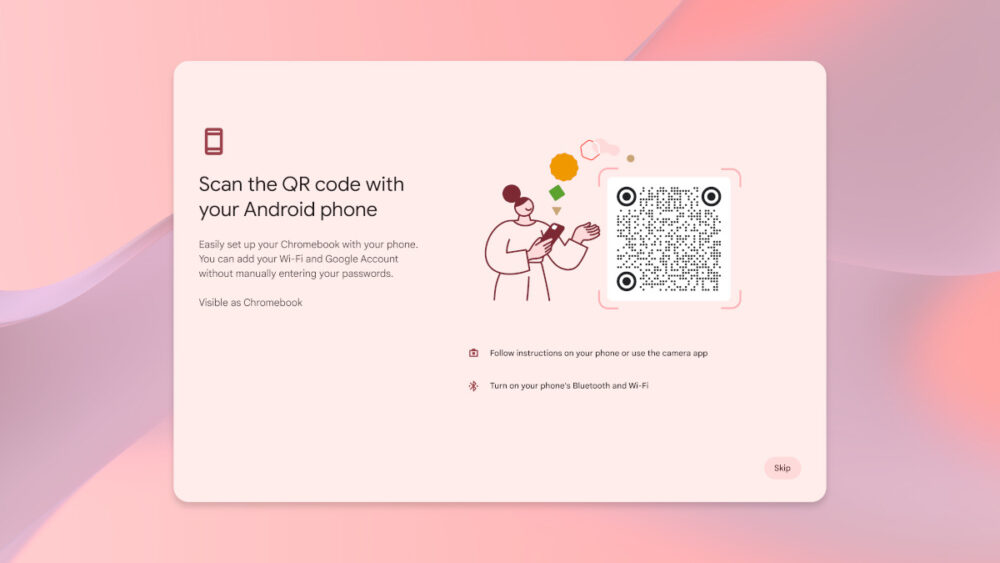 Scan the QR code with your Android phone

Easily set up your Chromebook with your phone. You can add your Wi-Fi and Google Account without manually entering your passwords.

Visible as Chromebook

Follow instructions on your phone or use the camera app

Turn on your phone's Bluetooth and Wi-Fi

Skip